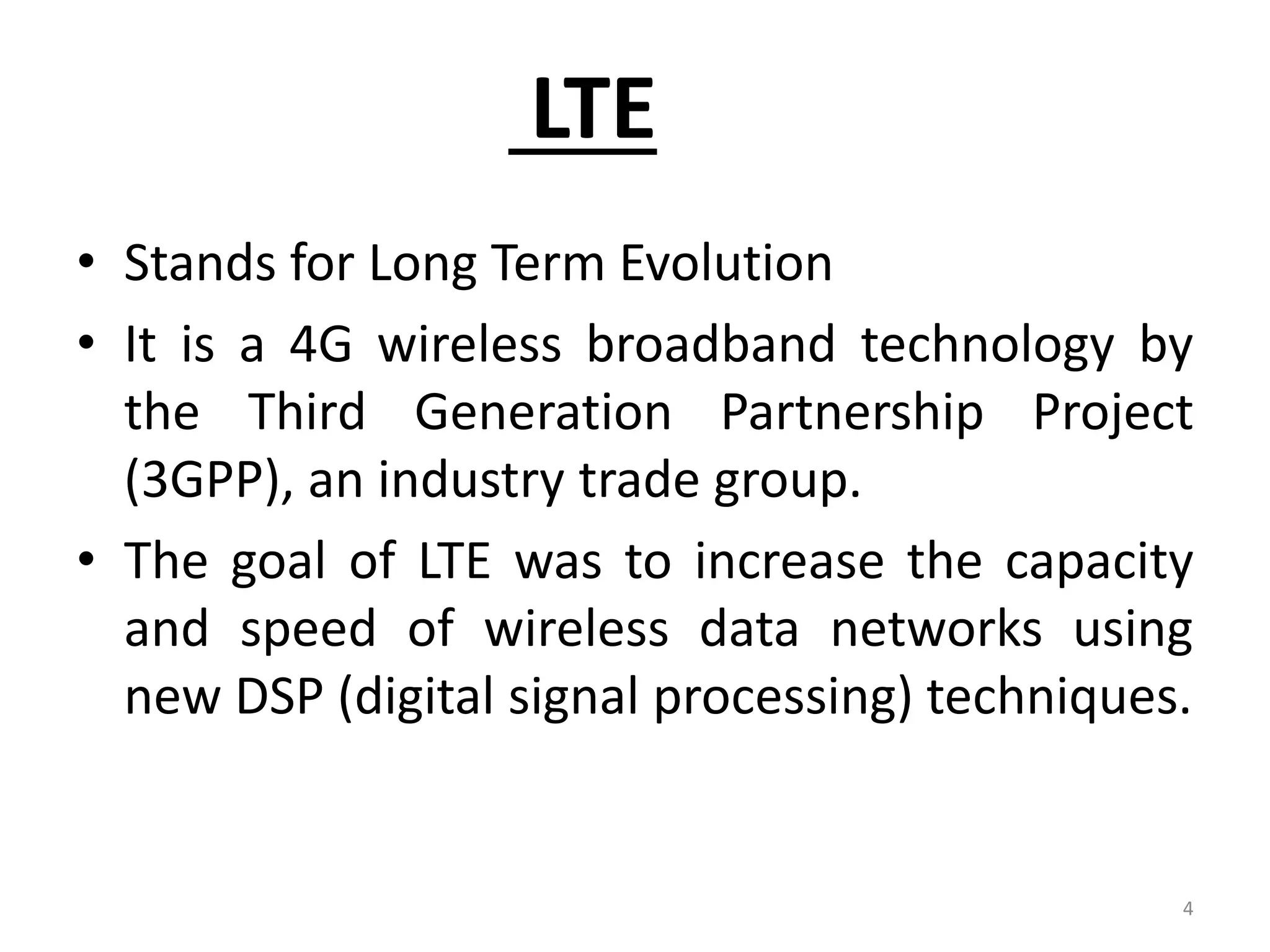 LTE

• Stands for Long Term Evolution
• It is a 4G wireless broadband technology by the Third Generation Partnership Project (3GPP), an industry trade group.
• The goal of LTE was to increase the capacity and speed of wireless data networks using new DSP (digital signal processing) techniques.

4